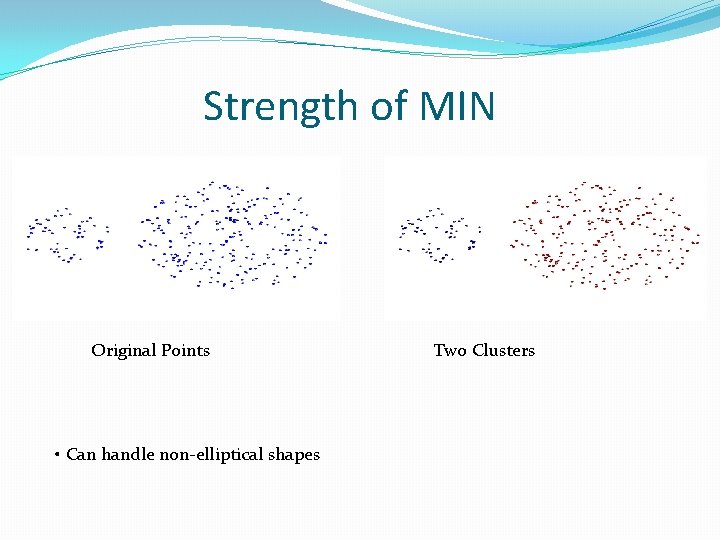 Strength of MIN

Original Points

Two Clusters

• Can handle non-elliptical shapes